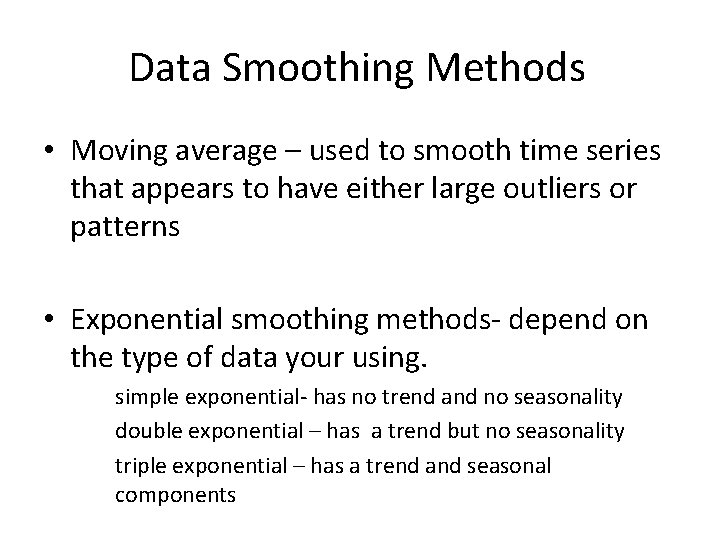 Data Smoothing Methods

• Moving average – used to smooth time series that appears to have either large outliers or patterns

• Exponential smoothing methods- depend on the type of data your using.

simple exponential- has no trend and no seasonality

double exponential – has a trend but no seasonality

triple exponential – has a trend and seasonal components